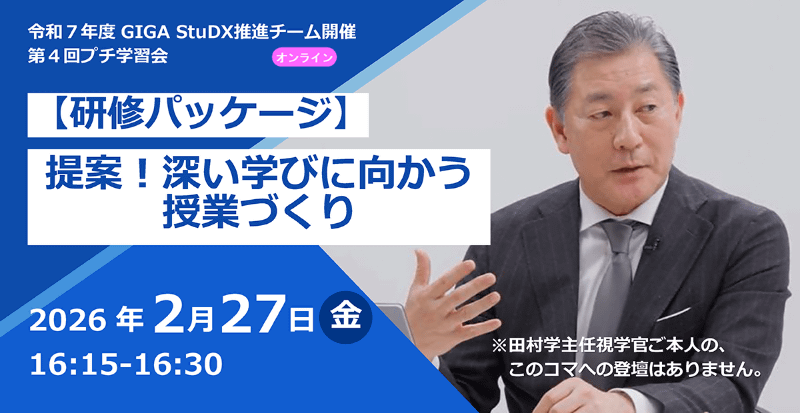 令和７年度 GIGA StuDX推進チーム開催
第４回プチ学習会
オンライン

【研修パッケージ】

提案！深い学びに向かう授業づくり

2026 年 2月27日 金
16:15-16:30

※田村学主任視学官ご本人の、このコマへの登壇はありません。